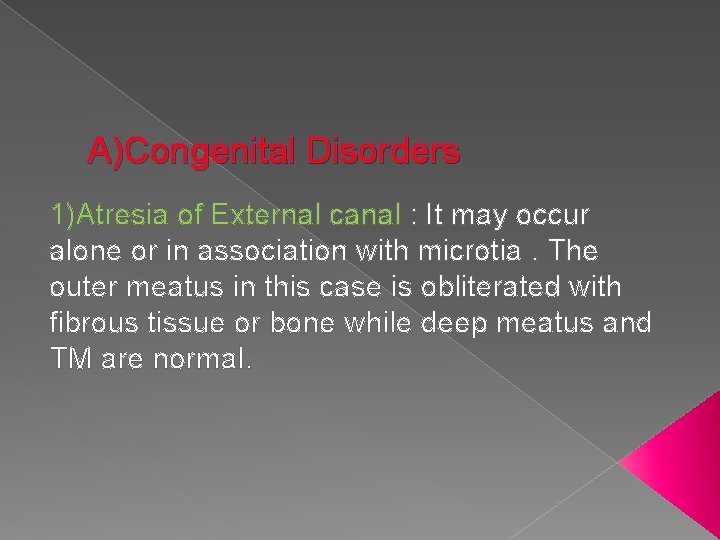 A)Congenital Disorders

1)Atresia of External canal : It may occur alone or in association with microtia . The outer meatus in this case is obliterated with fibrous tissue or bone while deep meatus and TM are normal.